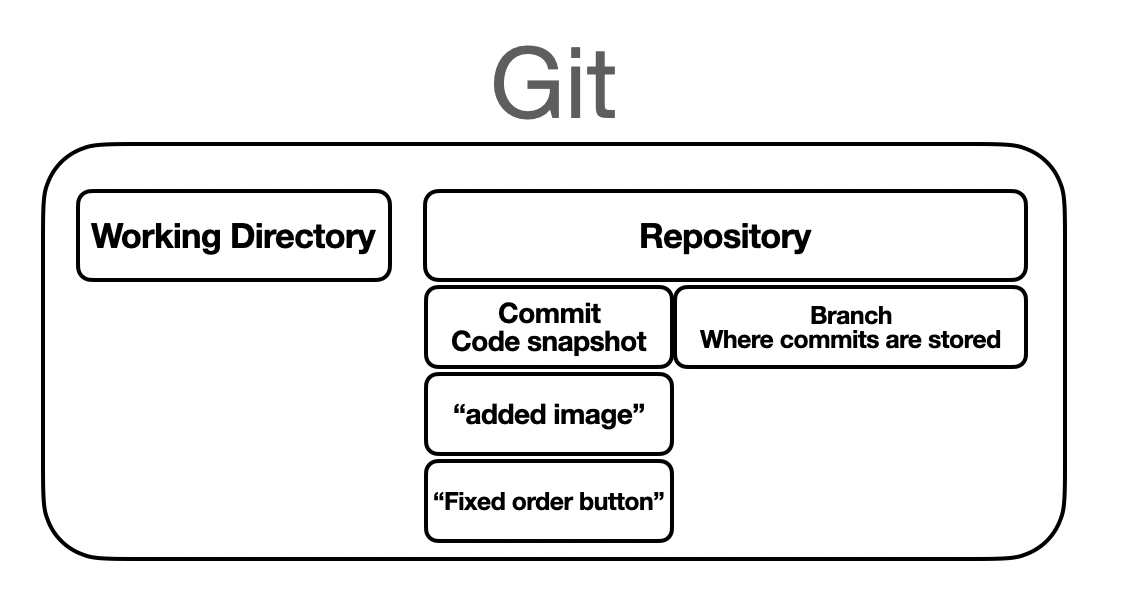 Git

Working Directory

Repository

Commit
Code snapshot

Branch
Where commits are stored

“added image”

“Fixed order button”